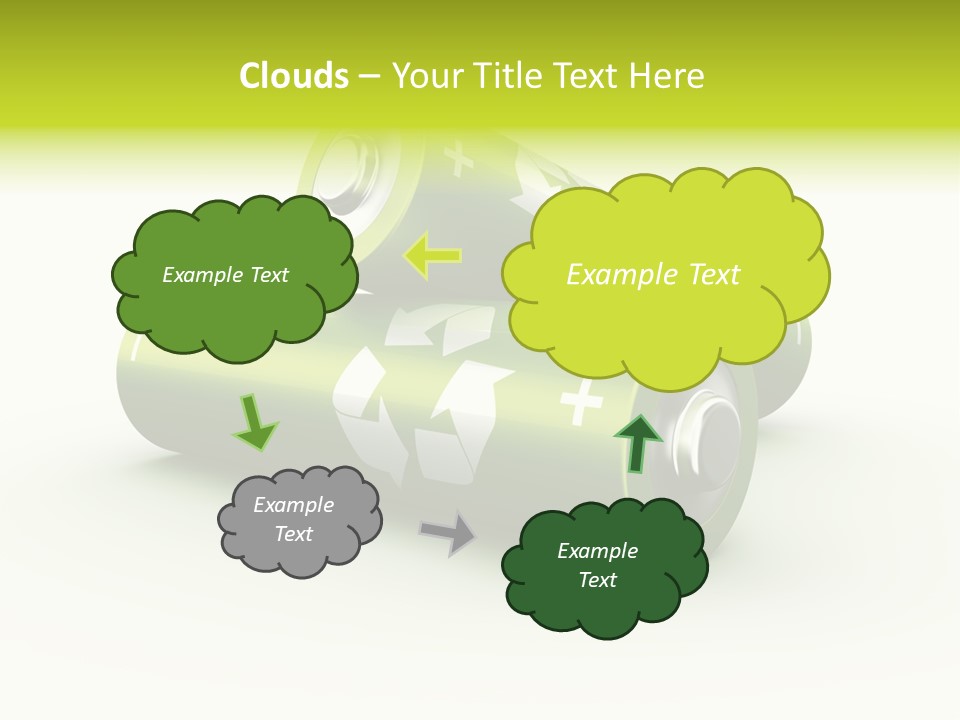 Clouds – Your Title Text Here

Example Text

Example Text

Example Text

Example Text